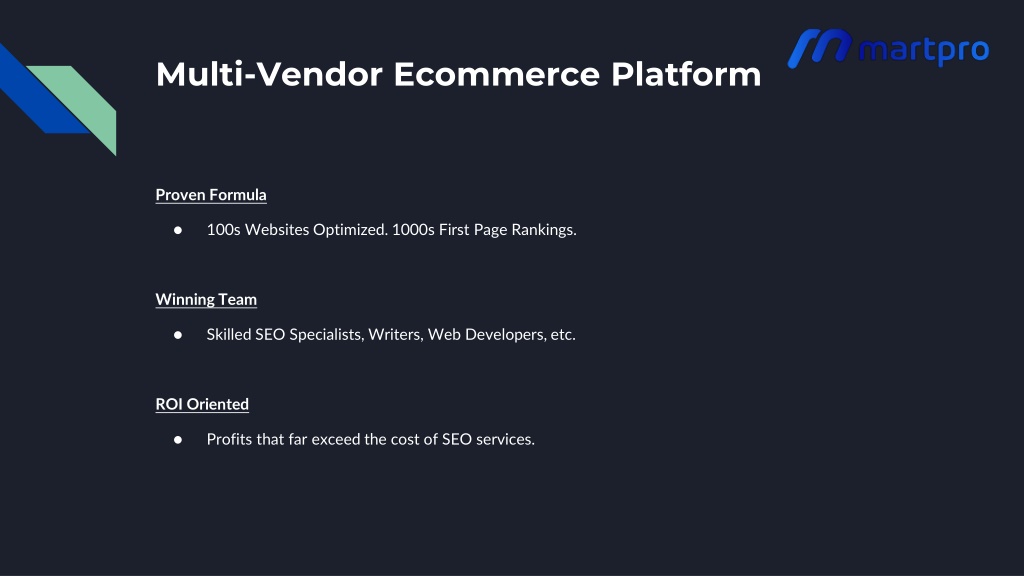 martpro

Multi-Vendor Ecommerce Platform

Proven Formula

● 100s Websites Optimized. 1000s First Page Rankings.

Winning Team

● Skilled SEO Specialists, Writers, Web Developers, etc.

ROI Oriented

● Profits that far exceed the cost of SEO services.